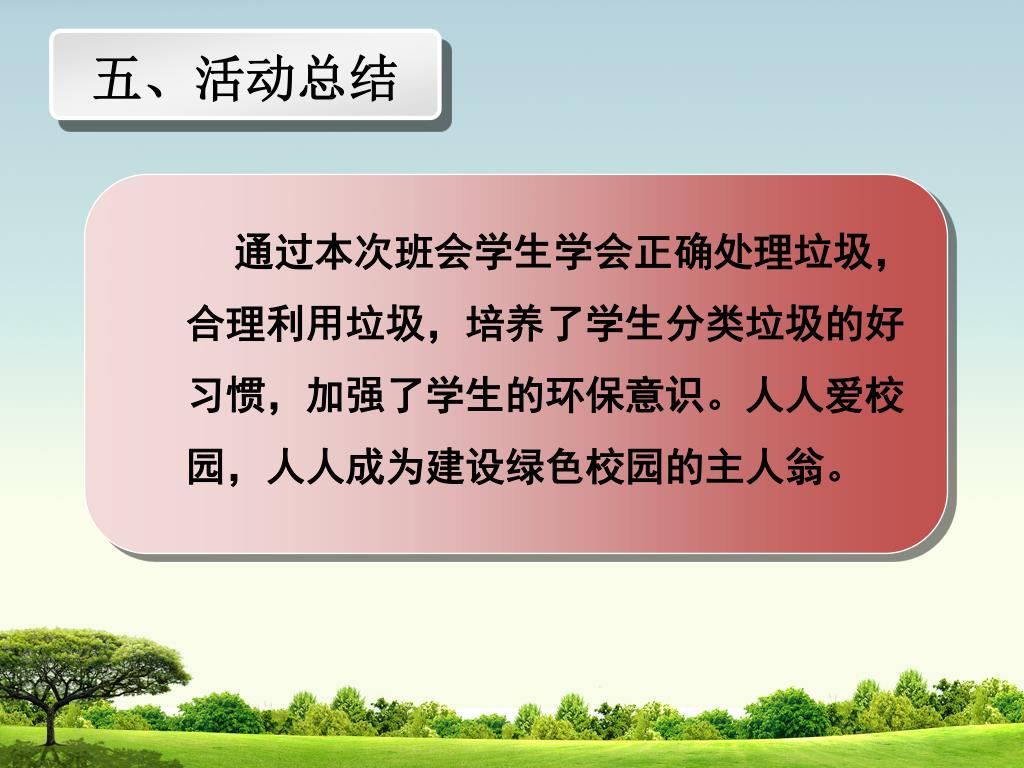 五、活动总结

通过本次班会学生学会正确处理垃圾，合理利用垃圾，培养了学生分类垃圾的好习惯，加强了学生的环保意识。人人爱校园，人人成为建设绿色校园的主人翁。